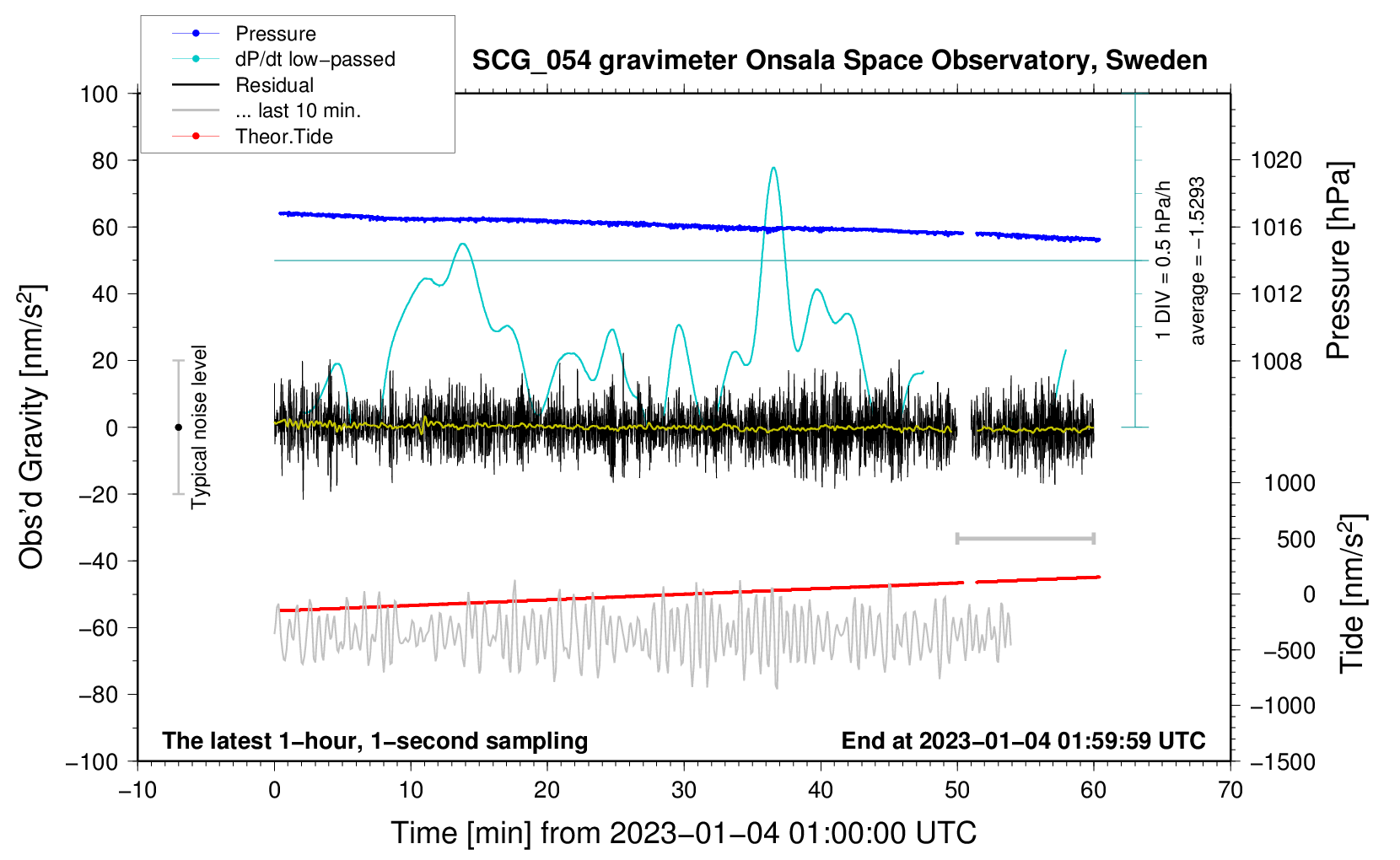 Pressure
dP/dt low−passed
Residual
... last 10 min.
Theor.Tide

SCG_054 gravimeter Onsala Space Observatory, Sweden

100
80
60
40
20
0
−20
−40
−60
−80
−100

Obs'd Gravity [nm/s$^2$]

Typical noise level

1 DIV = 0.5 hPa/h
average = −1.5293

1020
1016
1012
1008

Pressure [hPa]

1000
500
0
−500
−1000
−1500

Tide [nm/s$^2$]

The latest 1−hour, 1−second sampling

End at 2023−01−04 01:59:59 UTC

−10
0
10
20
30
40
50
60
70

Time [min] from 2023−01−04 01:00:00 UTC